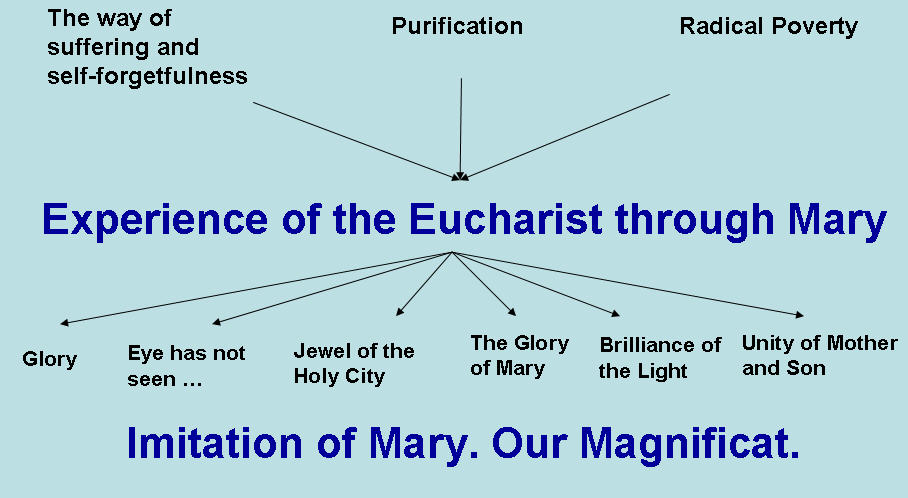 The way of suffering and self-forgetfulness

Purification

Radical Poverty

Experience of the Eucharist through Mary

Glory

Eye has not seen …

Jewel of the Holy City

The Glory of Mary

Brilliance of the Light

Unity of Mother and Son

Imitation of Mary. Our Magnificat.